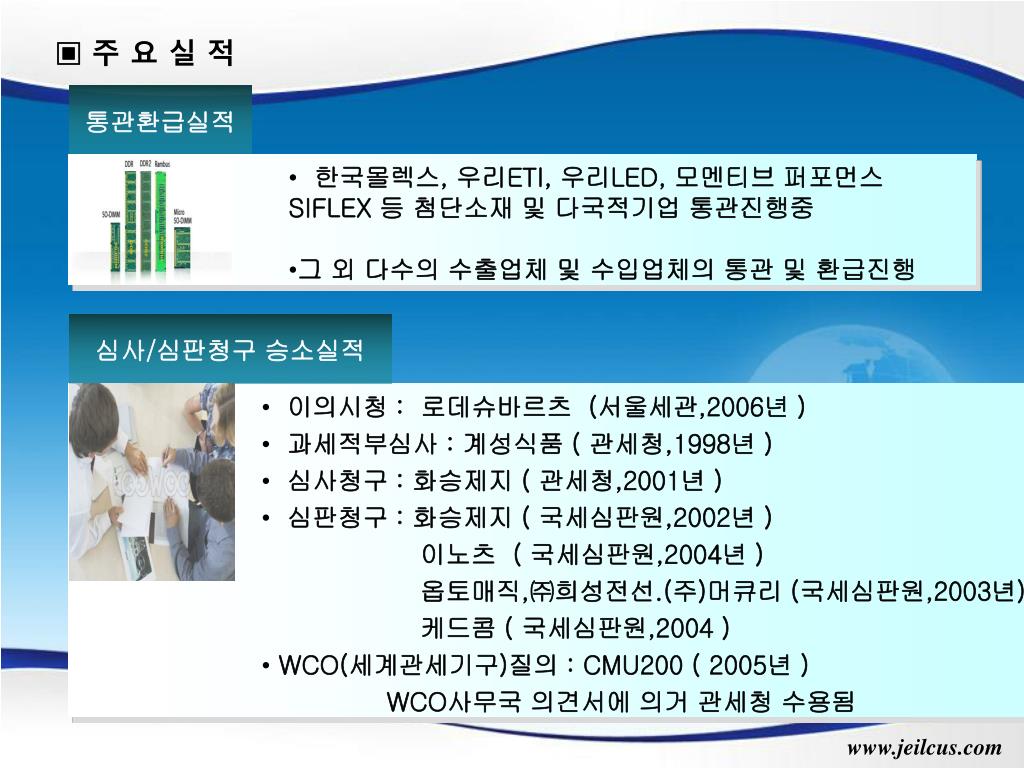 ▣ 주 요 실 적

통관환급실적

DDR DDR2 Rambus SO-DIMM Micro SO-DIMM

• 한국몰렉스, 우리ETI, 우리LED, 모멘티브 퍼포먼스 SIFLEX 등 첨단소재 및 다국적기업 통관진행중

•그 외 다수의 수출업체 및 수입업체의 통관 및 환급진행

심사/심판청구 승소실적

• 이의시청 : 로데슈바르츠 (서울세관,2006년 )
• 과세적부심사 : 계성식품 ( 관세청,1998년 )
• 심사청구 : 화승제지 ( 관세청,2001년 )
• 심판청구 : 화승제지 ( 국세심판원,2002년 )
이노츠 ( 국세심판원,2004년 )
옵토매직,㈜희성전선.(주)머큐리 (국세심판원,2003년)
케드콤 ( 국세심판원,2004 )
• WCO(세계관세기구)질의 : CMU200 ( 2005년 )
WCO사무국 의견서에 의거 관세청 수용됨

www.jeilcus.com